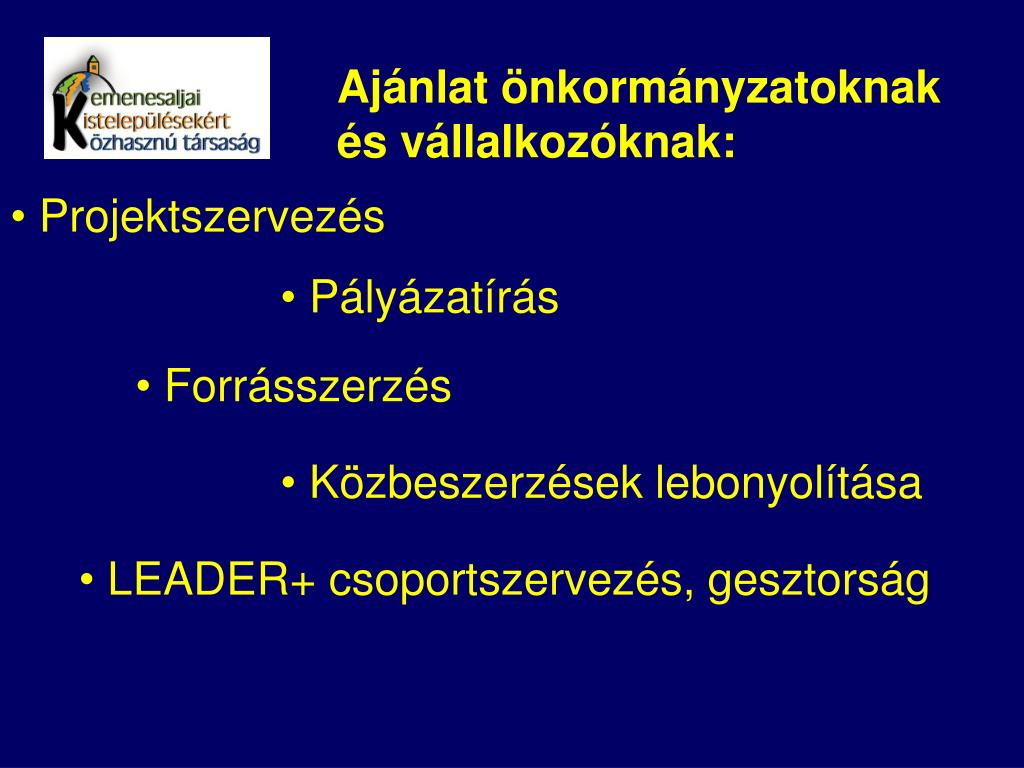 Kemenesaljai Kistelepülésekért Közhasznú társaság

Ajánlat önkormányzatoknak és vállalkozóknak:

• Projektszervezés

• Pályázatírás

• Forrásszerzés

• Közbeszerzések lebonyolítása

• LEADER+ csoportszervezés, gesztorság